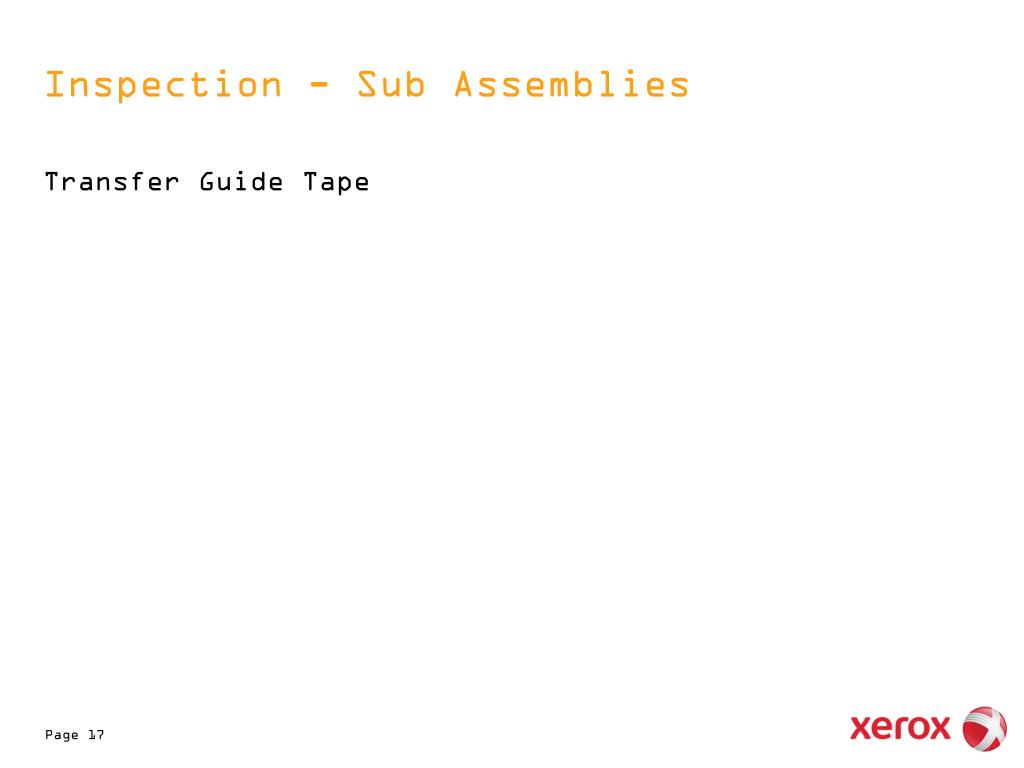 Inspection - Sub Assemblies

Transfer Guide Tape

Page 17

xerox